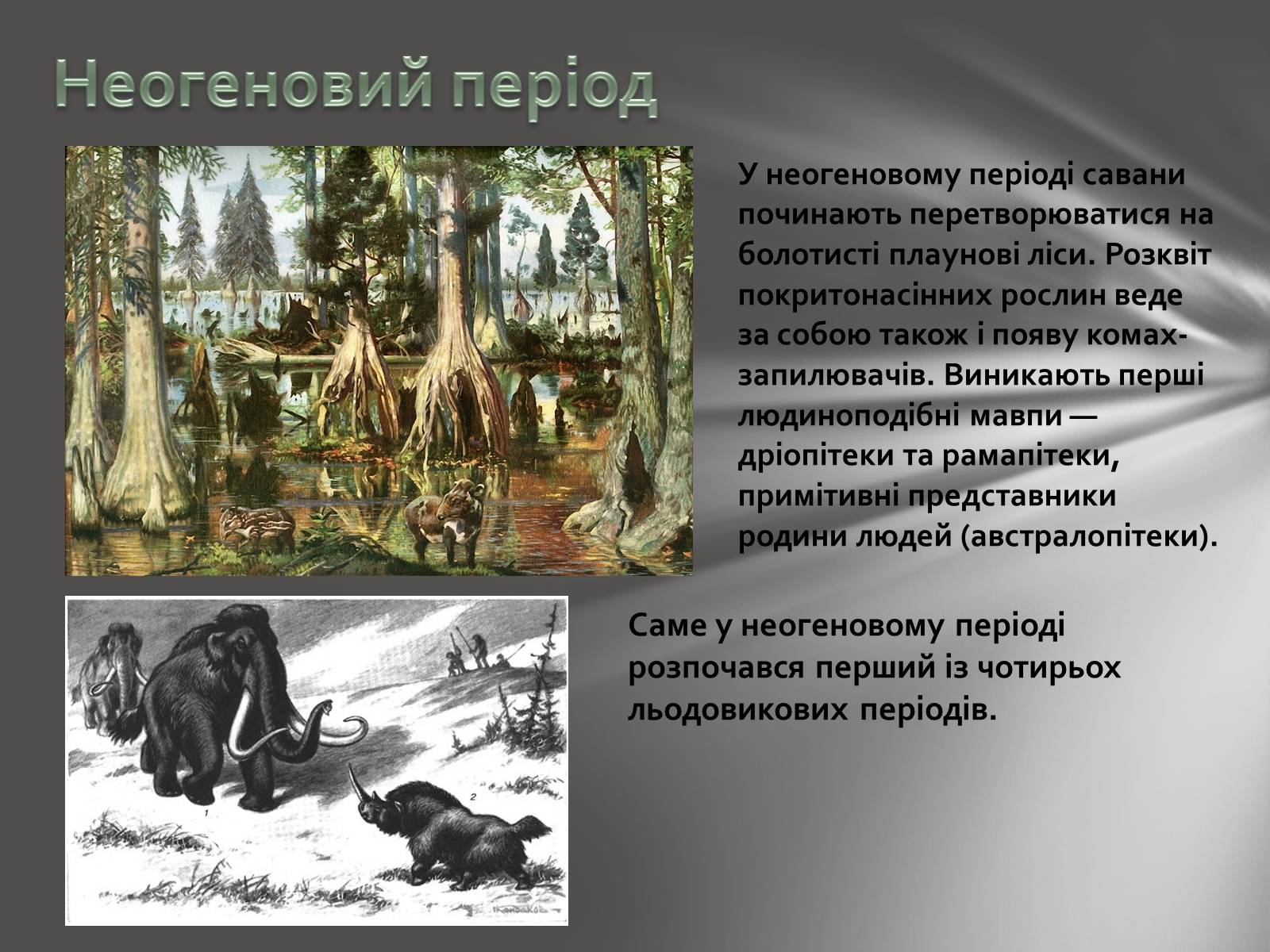 Неогеновий період

У неогеновому періоді савани починають перетворюватися на болотисті плаунові ліси. Розквіт покритонасінних рослин веде за собою також і появу комах-запилювачів. Виникають перші людиноподібні мавпи — дріопітеки та рамапітеки, примітивні представники родини людей (австралопітеки).

1

2

Саме у неогеновому періоді розпочався перший із чотирьох льодовикових періодів.